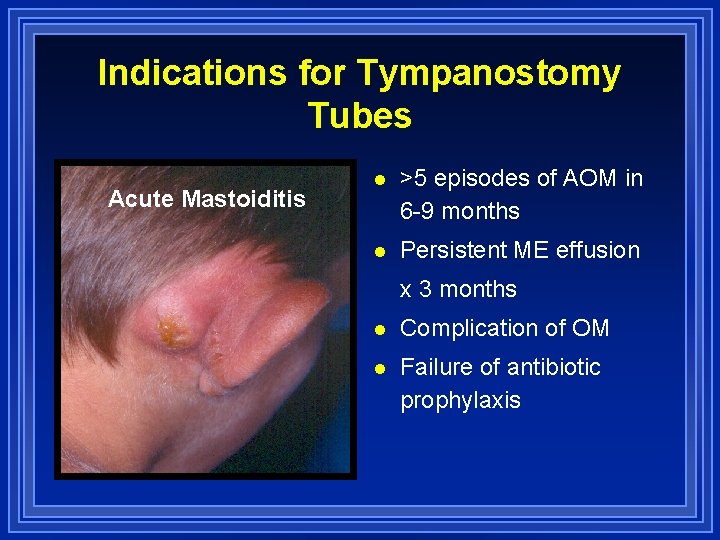 Indications for Tympanostomy Tubes

Acute Mastoiditis

- >5 episodes of AOM in 6-9 months
- Persistent ME effusion x 3 months
- Complication of OM
- Failure of antibiotic prophylaxis